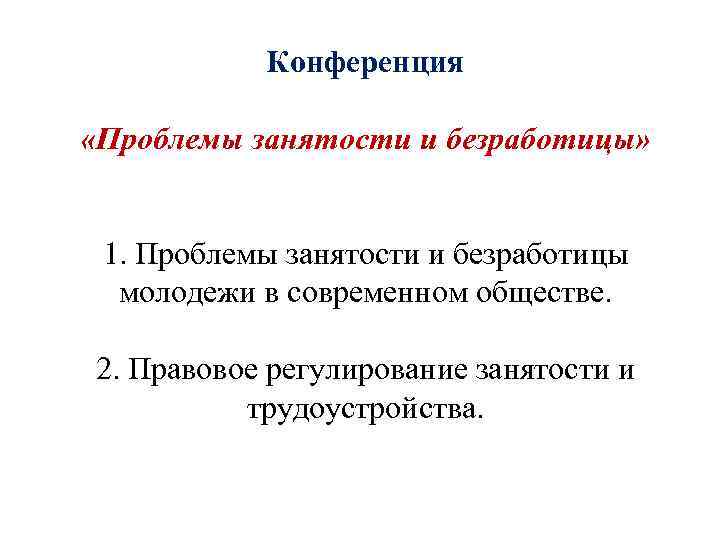 Конференция

«Проблемы занятости и безработицы»

1. Проблемы занятости и безработицы молодежи в современном обществе.

2. Правовое регулирование занятости и трудоустройства.